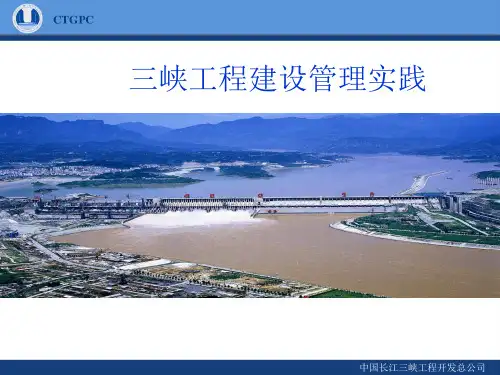 CTGPC

三峡工程建设管理实践

中国长江三峡工程开发总公司